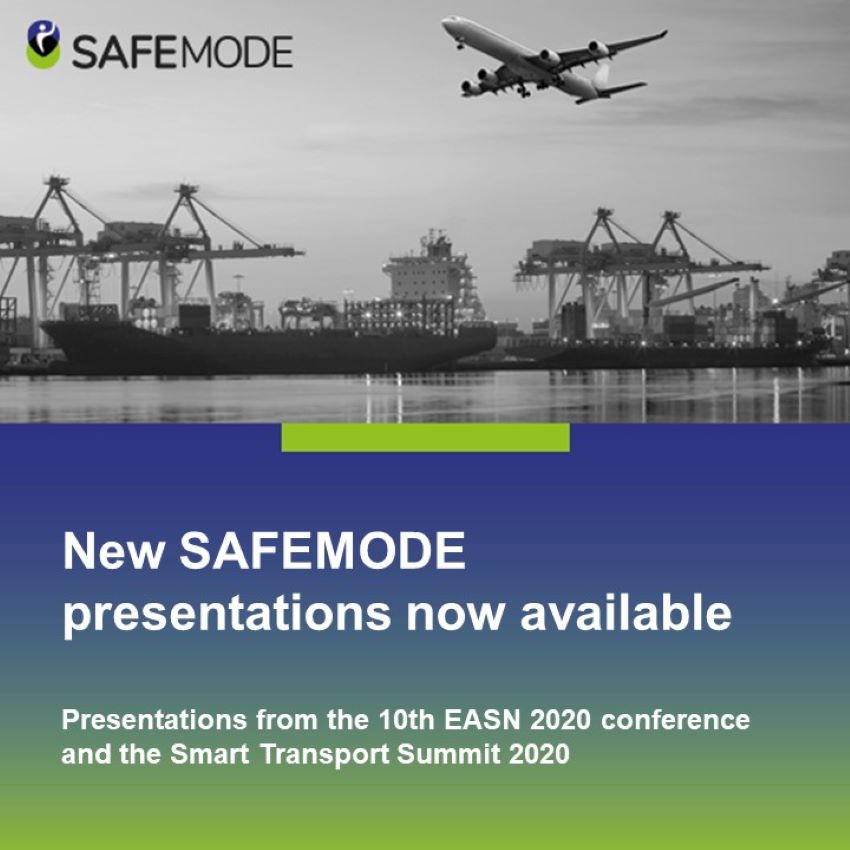 SAFEMODE

New SAFEMODE presentations now available

Presentations from the 10th EASN 2020 conference and the Smart Transport Summit 2020